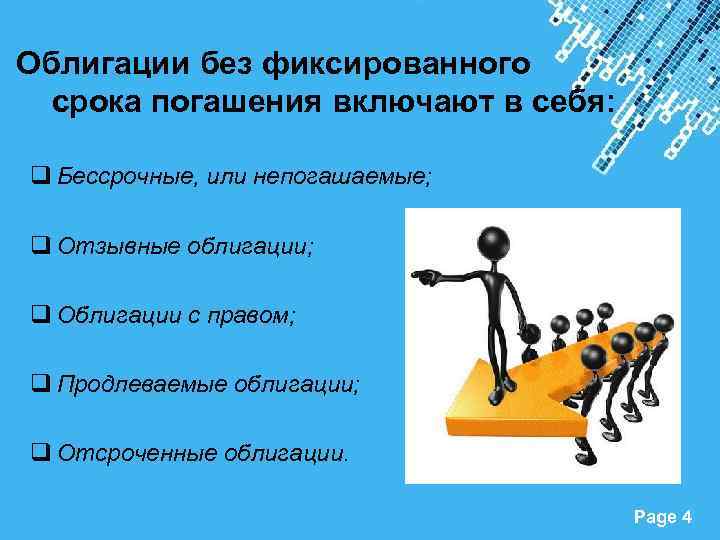 Облигации без фиксированного срока погашения включают в себя:

❑ Бессрочные, или непогашаемые;

❑ Отзывные облигации;

❑ Облигации с правом;

❑ Продлеваемые облигации;

❑ Отсроченные облигации.

Page 4